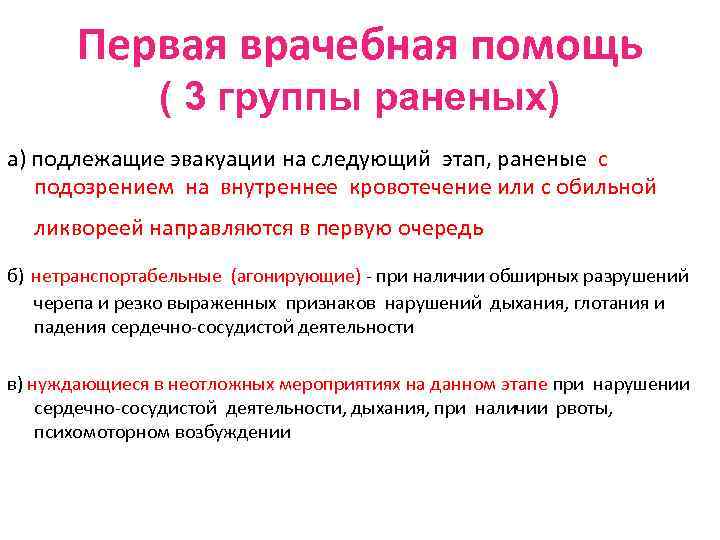 Первая врачебная помощь
( 3 группы раненых)

а) подлежащие эвакуации на следующий этап, раненые с подозрением на внутреннее кровотечение или с обильной ликвореей направляются в первую очередь

б) нетранспортабельные (агонирующие) - при наличии обширных разрушений черепа и резко выраженных признаков нарушений дыхания, глотания и падения сердечно-сосудистой деятельности

в) нуждающиеся в неотложных мероприятиях на данном этапе при нарушении сердечно-сосудистой деятельности, дыхания, при наличии рвоты, психомоторном возбуждении